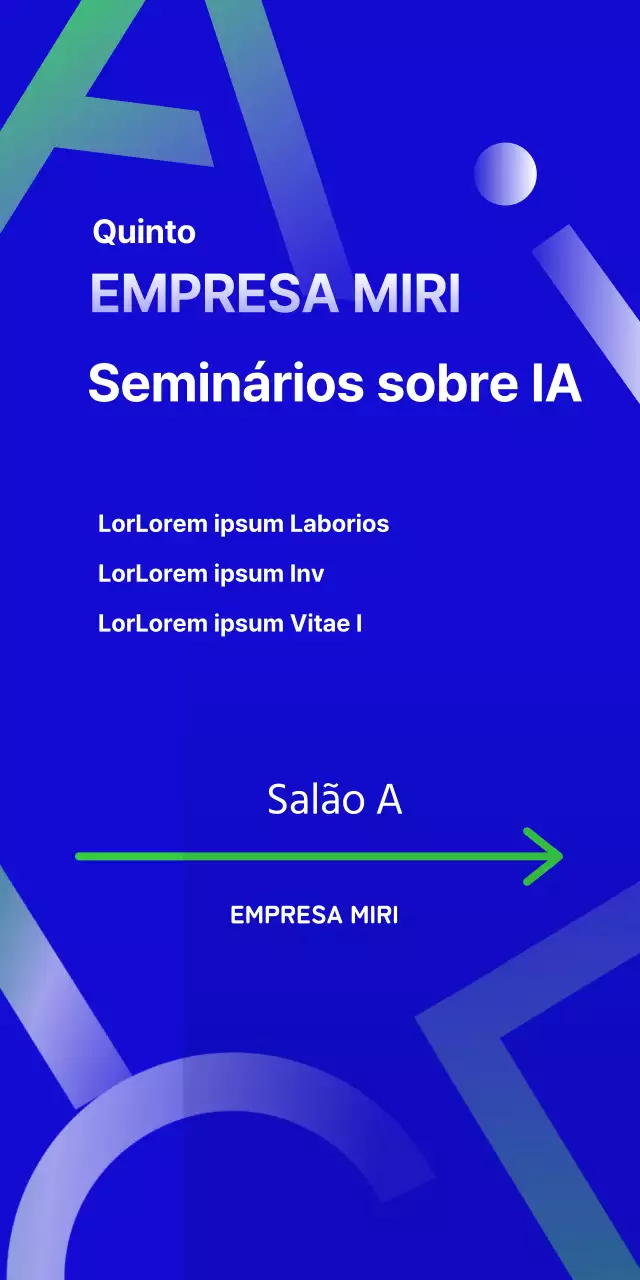 Quinto
EMPRESA MIRI
Seminários sobre IA

LorLorem ipsum Laborios
LorLorem ipsum Inv
LorLorem ipsum Vitae I

Salão A

EMPRESA MIRI